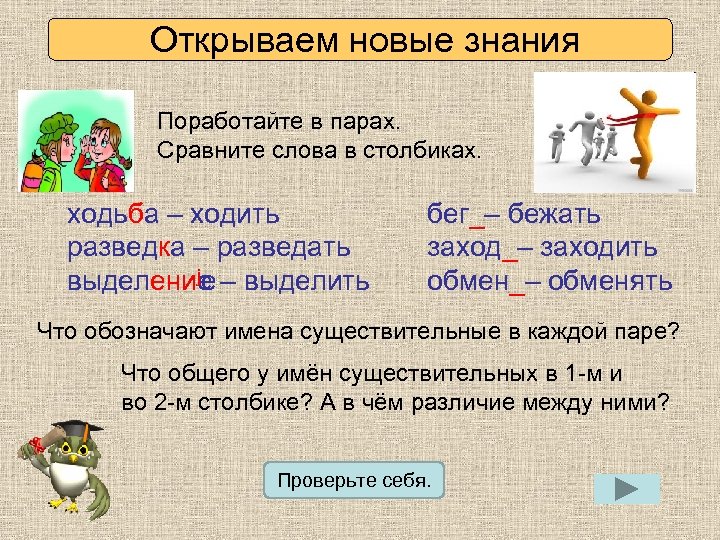 Открываем новые знания

Поработайте в парах.
Сравните слова в столбиках.

ходьба – ходить
разведка – разведать
выделение – выделить

бег_ – бежать
заход_ – заходить
обмен_ – обменять

Что обозначают имена существительные в каждой паре?

Что общего у имён существительных в 1-м и во 2-м столбике? А в чём различие между ними?

Проверьте себя.